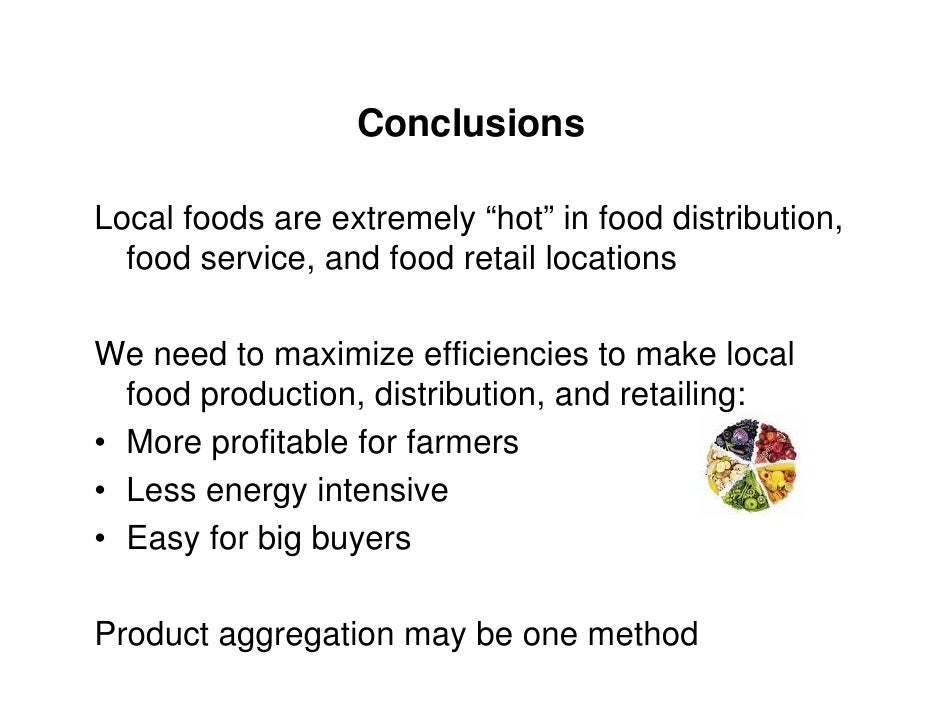 Conclusions

Local foods are extremely “hot” in food distribution, food service, and food retail locations

We need to maximize efficiencies to make local food production, distribution, and retailing:
• More profitable for farmers
• Less energy intensive
• Easy for big buyers

Product aggregation may be one method